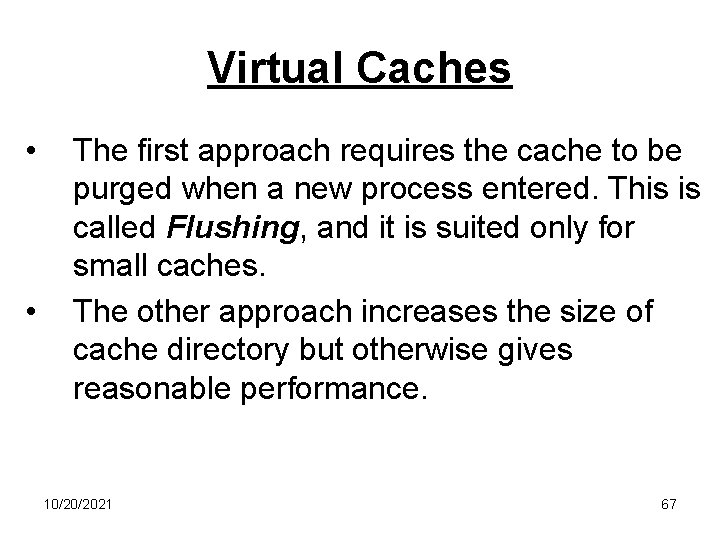 Virtual Caches

• The first approach requires the cache to be purged when a new process entered. This is called Flushing, and it is suited only for small caches.

• The other approach increases the size of cache directory but otherwise gives reasonable performance.

10/20/2021

67